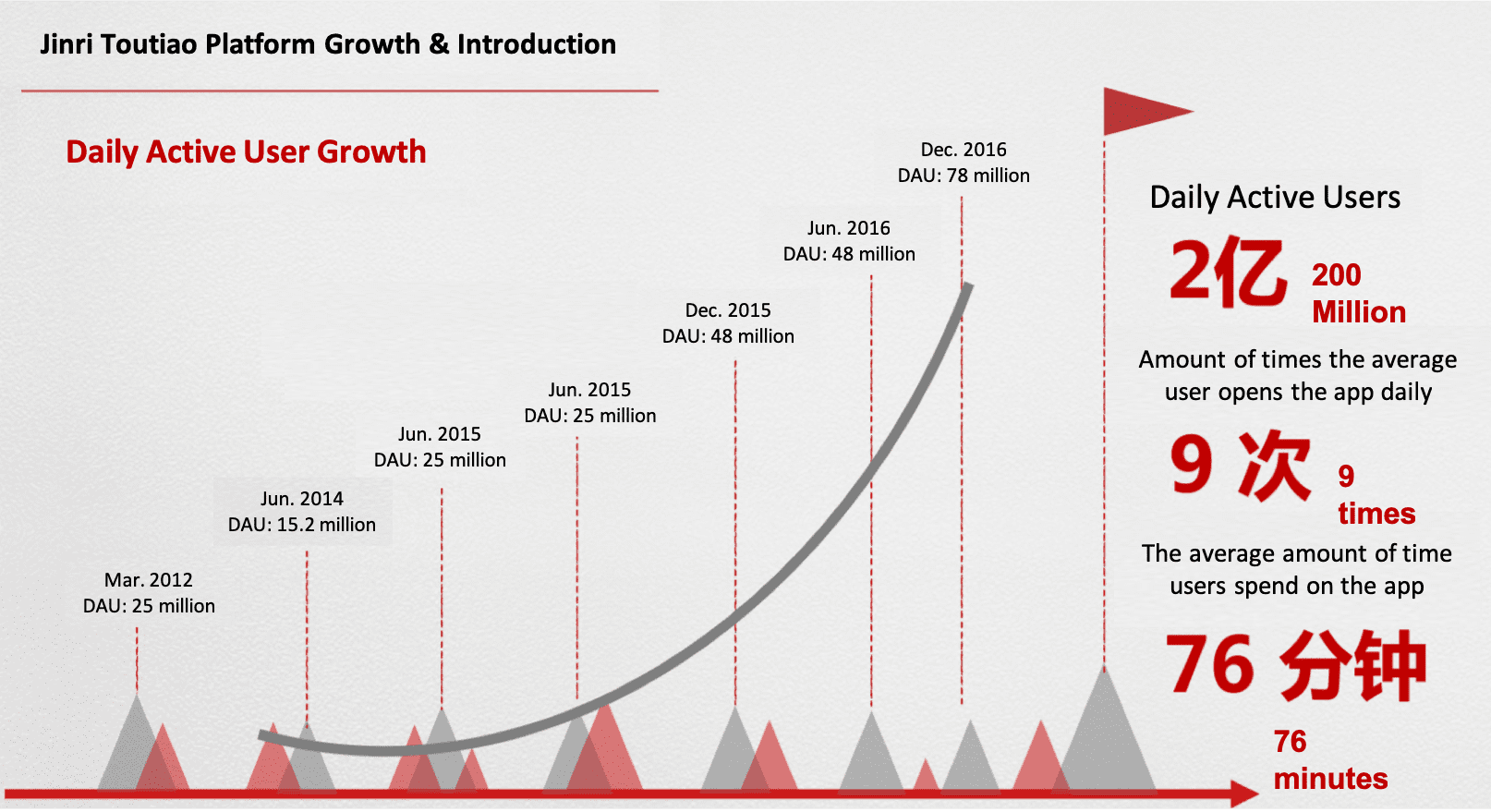 Jinri Toutiao Platform Growth & Introduction

Daily Active User Growth

Mar. 2012
DAU: 25 million

Jun. 2014
DAU: 15.2 million

Jun. 2015
DAU: 25 million

Jun. 2015
DAU: 25 million

Dec. 2015
DAU: 48 million

Jun. 2016
DAU: 48 million

Dec. 2016
DAU: 78 million

Daily Active Users

2亿 200 Million

Amount of times the average user opens the app daily

9 次 9 times

The average amount of time users spend on the app

76 分钟

76 minutes